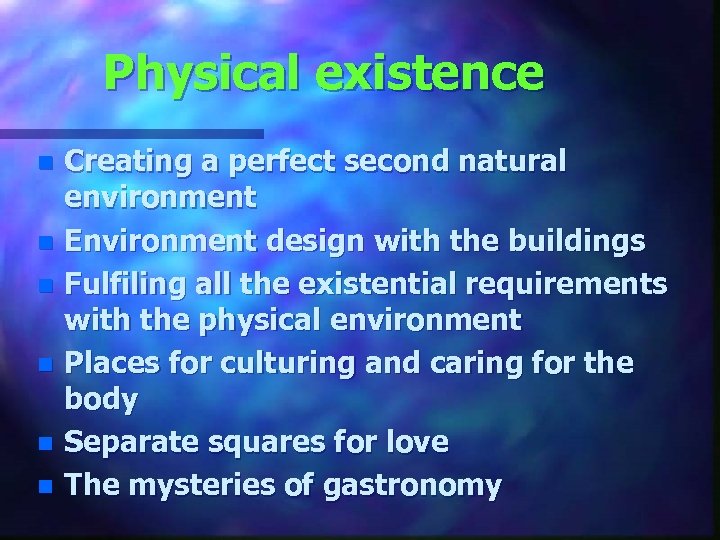 Physical existence

- Creating a perfect second natural environment
- Environment design with the buildings
- Fulfiling all the existential requirements with the physical environment
- Places for culturing and caring for the body
- Separate squares for love
- The mysteries of gastronomy